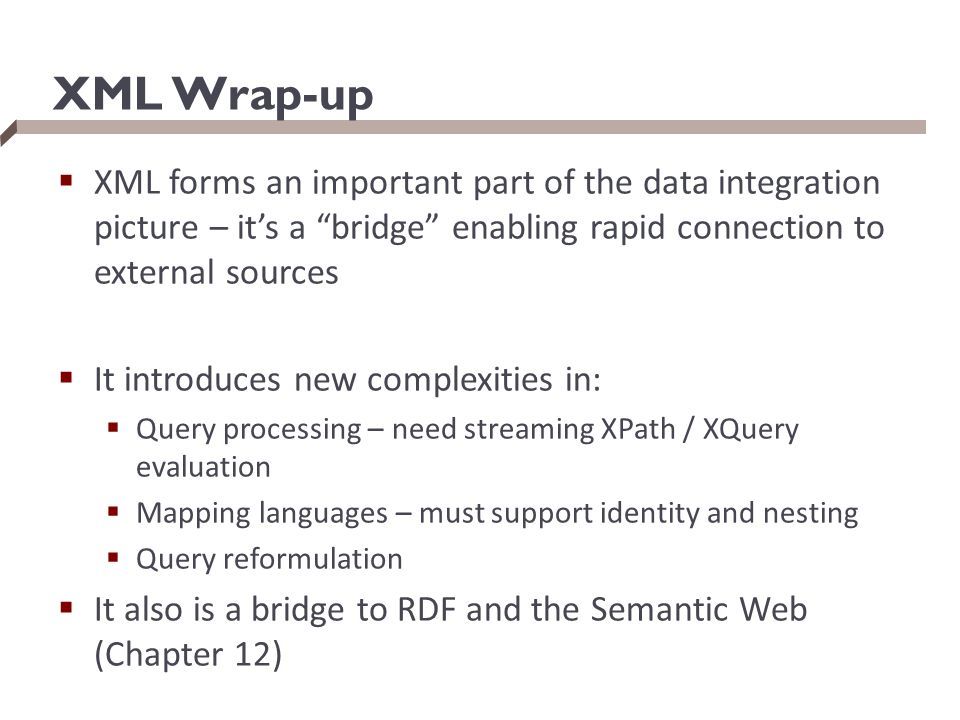 XML Wrap-up

▪ XML forms an important part of the data integration picture – it's a "bridge" enabling rapid connection to external sources

▪ It introduces new complexities in:
  ▪ Query processing – need streaming XPath / XQuery evaluation
  ▪ Mapping languages – must support identity and nesting
  ▪ Query reformulation
▪ It also is a bridge to RDF and the Semantic Web (Chapter 12)